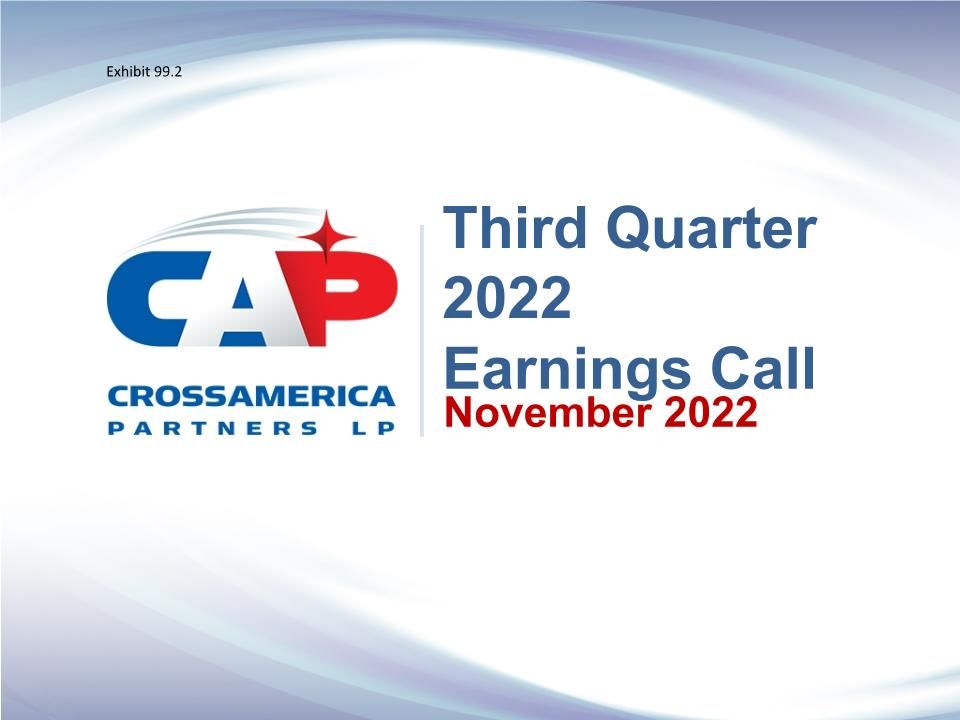 Exhibit 99.2

CAP
CROSSAMERICA
PARTNERS LP

Third Quarter
2022
Earnings Call
November 2022